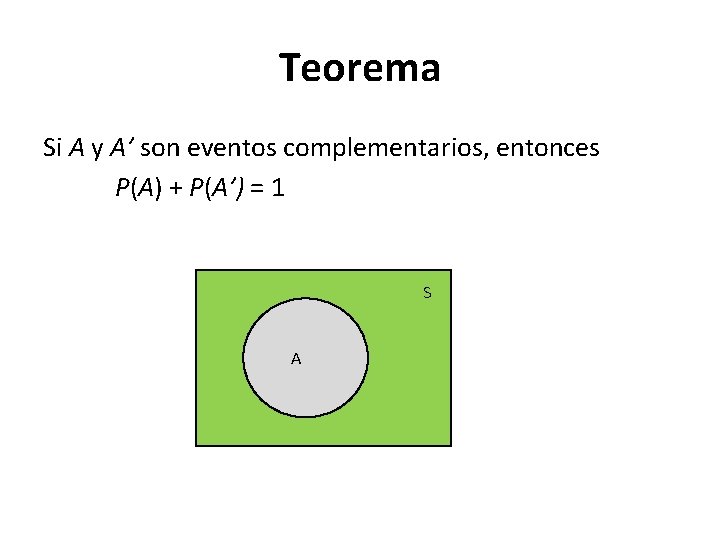 Teorema

Si $A$ y $A'$ son eventos complementarios, entonces
$P(A) + P(A') = 1$

S

A